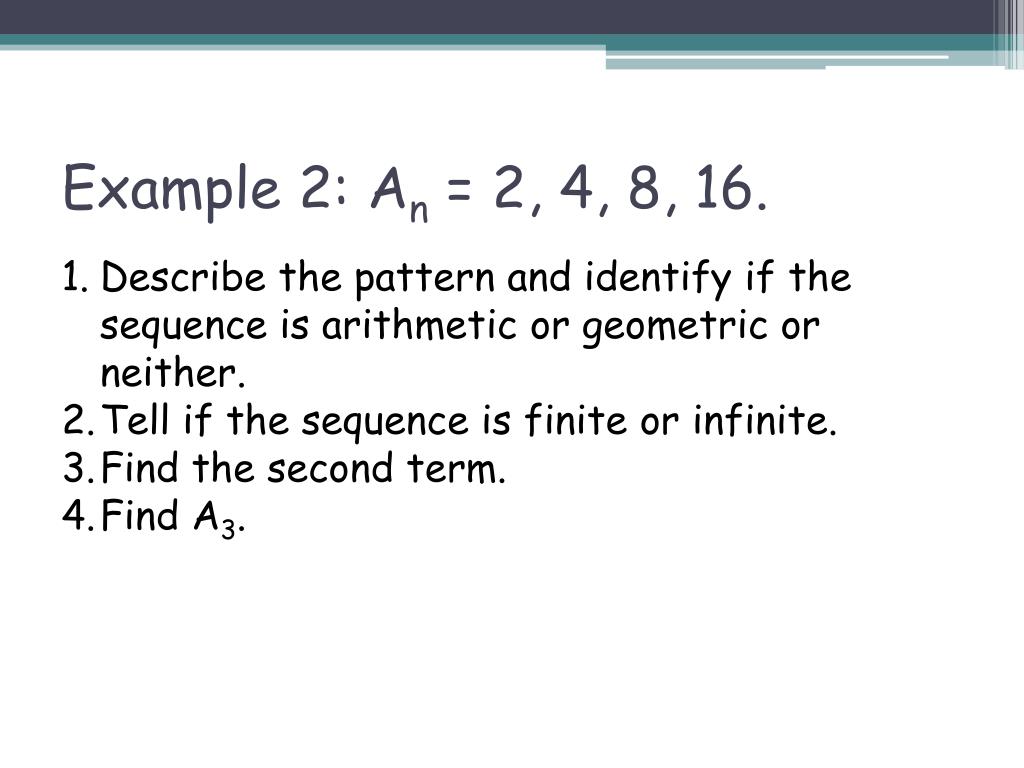 Example 2: $A_n$ = 2, 4, 8, 16.

1. Describe the pattern and identify if the sequence is arithmetic or geometric or neither.
2. Tell if the sequence is finite or infinite.
3. Find the second term.
4. Find $A_3$.